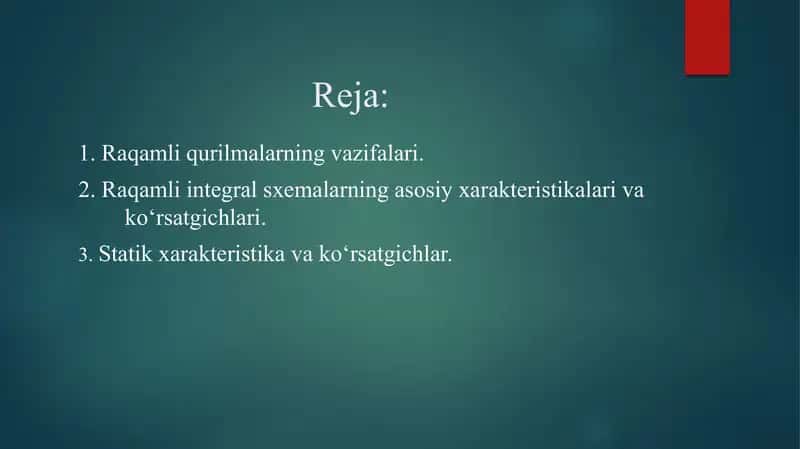 Reja:

1. Raqamli qurilmalarning vazifalari.

2. Raqamli integral sxemalarning asosiy xarakteristikalari va ko‘rsatgichlari.

3. Statik xarakteristika va ko‘rsatgichlar.